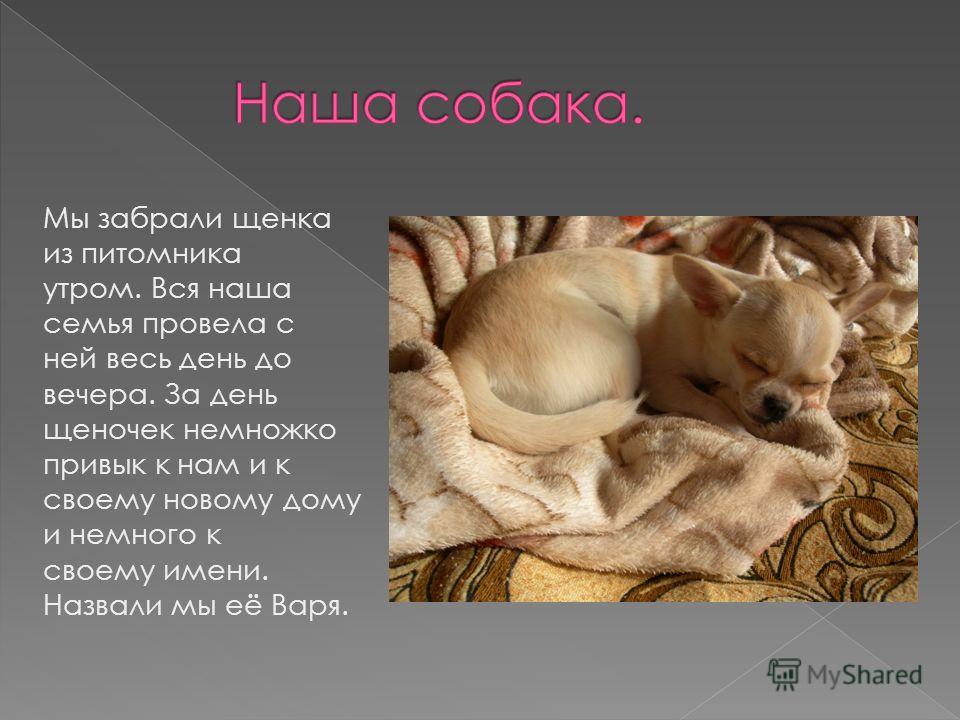 Наша собака.

Мы забрали щенка из питомника утром. Вся наша семья провела с ней весь день до вечера. За день щеночек немножко привык к нам и к своему новому дому и немного к своему имени. Назвали мы её Варя.

MyShared